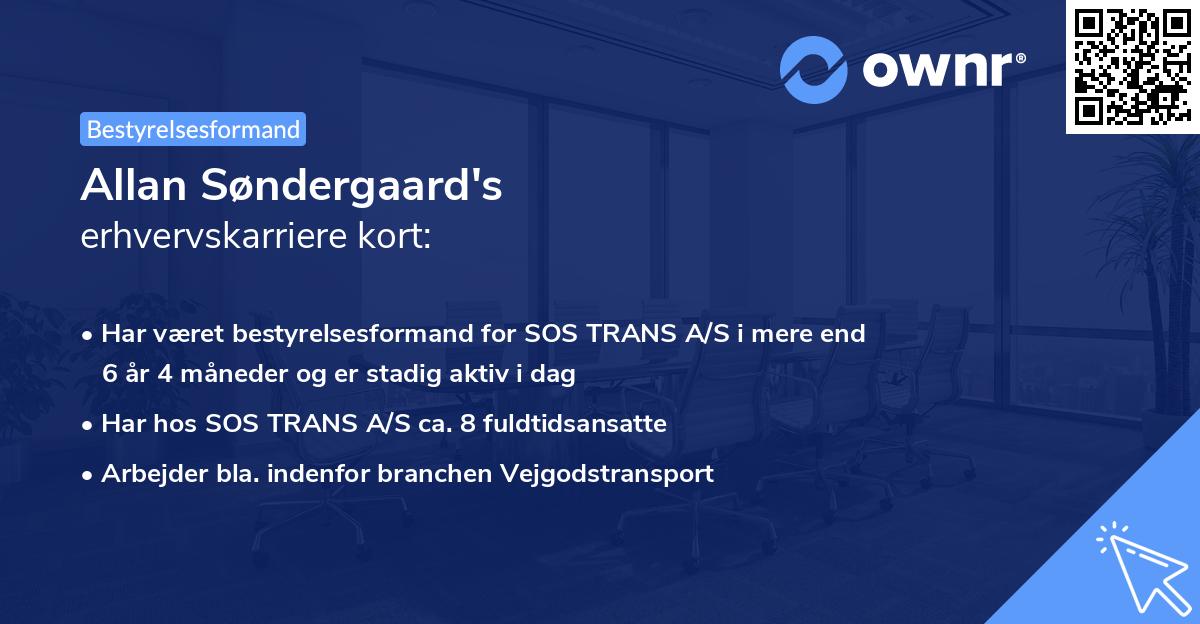 ownr®

Bestyrelsesformand

Allan Søndergaard's
erhvervskarriere kort:

• Har været bestyrelsesformand for SOS TRANS A/S i mere end 6 år 4 måneder og er stadig aktiv i dag

• Har hos SOS TRANS A/S ca. 8 fuldtidsansatte

• Arbejder bla. indenfor branchen Vejgodstransport